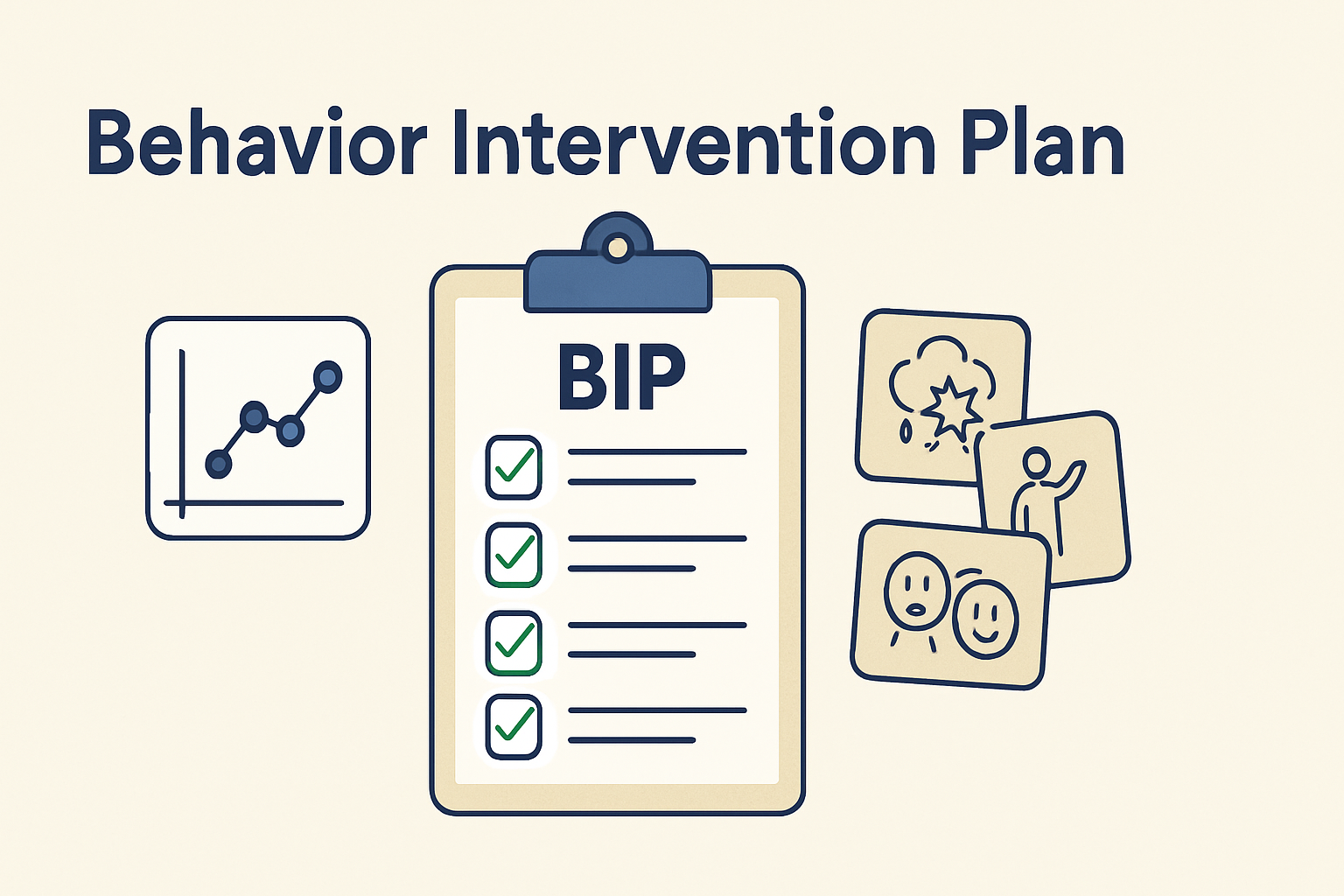 Behavior Intervention Plan

BIP